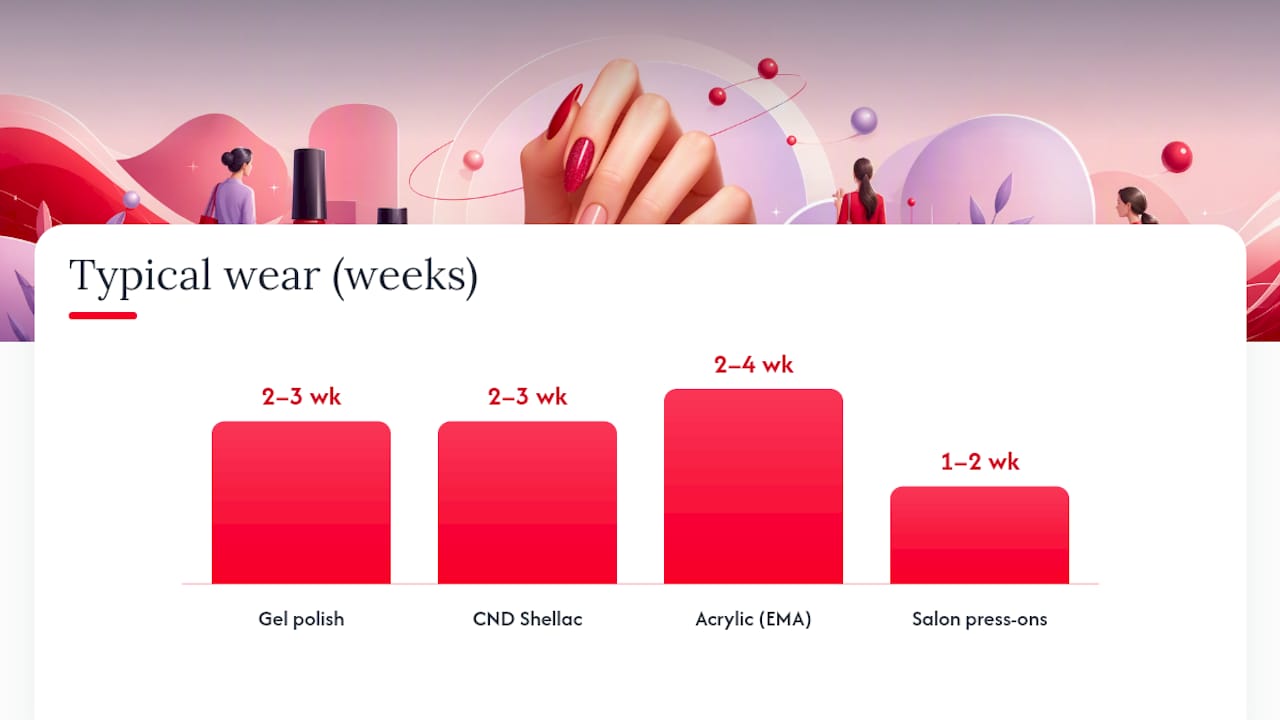 Typical wear (weeks)

2–3 wk
2–3 wk
2–4 wk
1–2 wk

Gel polish
CND Shellac
Acrylic (EMA)
Salon press-ons